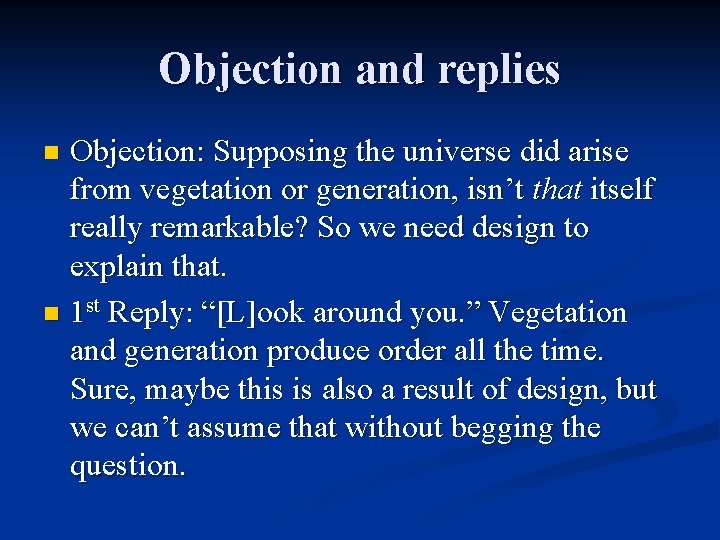 Objection and replies

Objection: Supposing the universe did arise from vegetation or generation, isn’t that itself really remarkable? So we need design to explain that.

1st Reply: “[L]ook around you.” Vegetation and generation produce order all the time. Sure, maybe this is also a result of design, but we can’t assume that without begging the question.